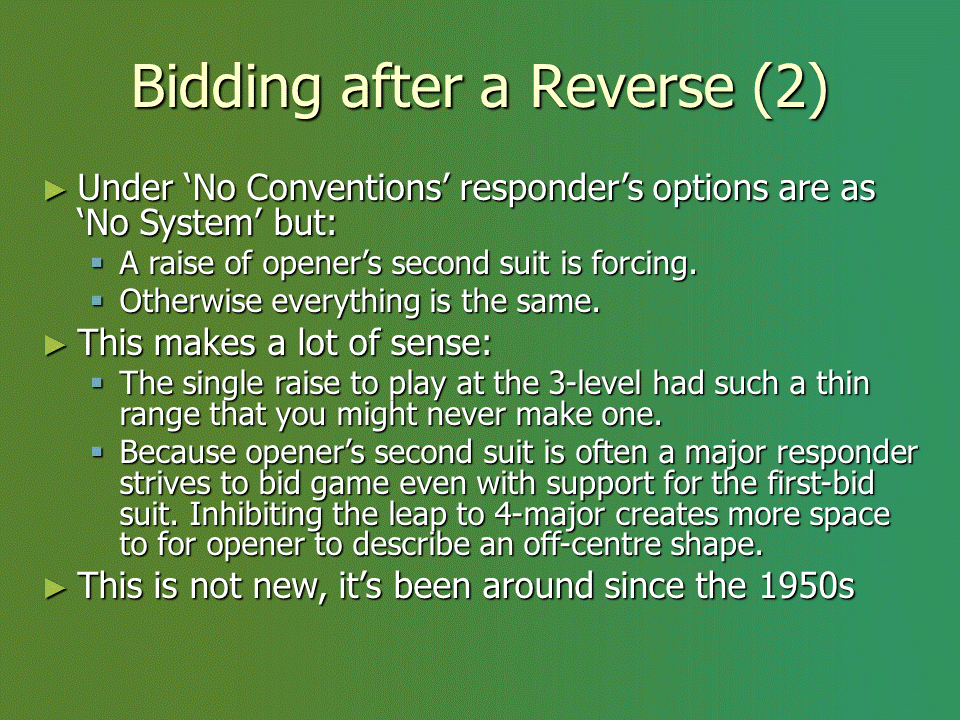 Bidding after a Reverse (2)

► Under ‘No Conventions’ responder’s options are as ‘No System’ but:
▪ A raise of opener’s second suit is forcing.
▪ Otherwise everything is the same.

► This makes a lot of sense:
▪ The single raise to play at the 3-level had such a thin range that you might never make one.
▪ Because opener’s second suit is often a major responder strives to bid game even with support for the first-bid suit. Inhibiting the leap to 4-major creates more space to for opener to describe an off-centre shape.

► This is not new, it’s been around since the 1950s